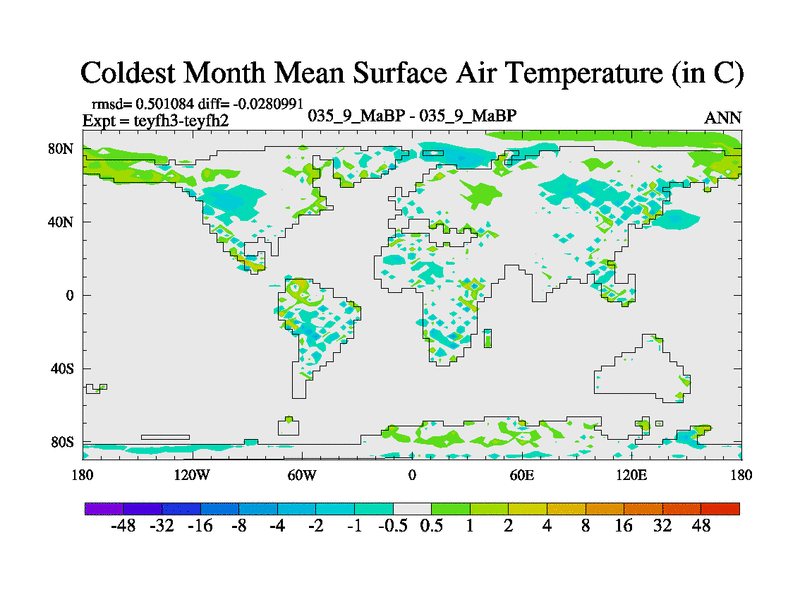 Coldest Month Mean Surface Air Temperature (in C)

rmsd= 0.501084 diff= -0.0280991
Expt = teyfh3-teyfh2

035_9_MaBP - 035_9_MaBP

ANN

80N
40N
0
40S
80S

180 120W 60W 0 60E 120E 180

-48 -32 -16 -8 -4 -2 -1 -0.5 0.5 1 2 4 8 16 32 48